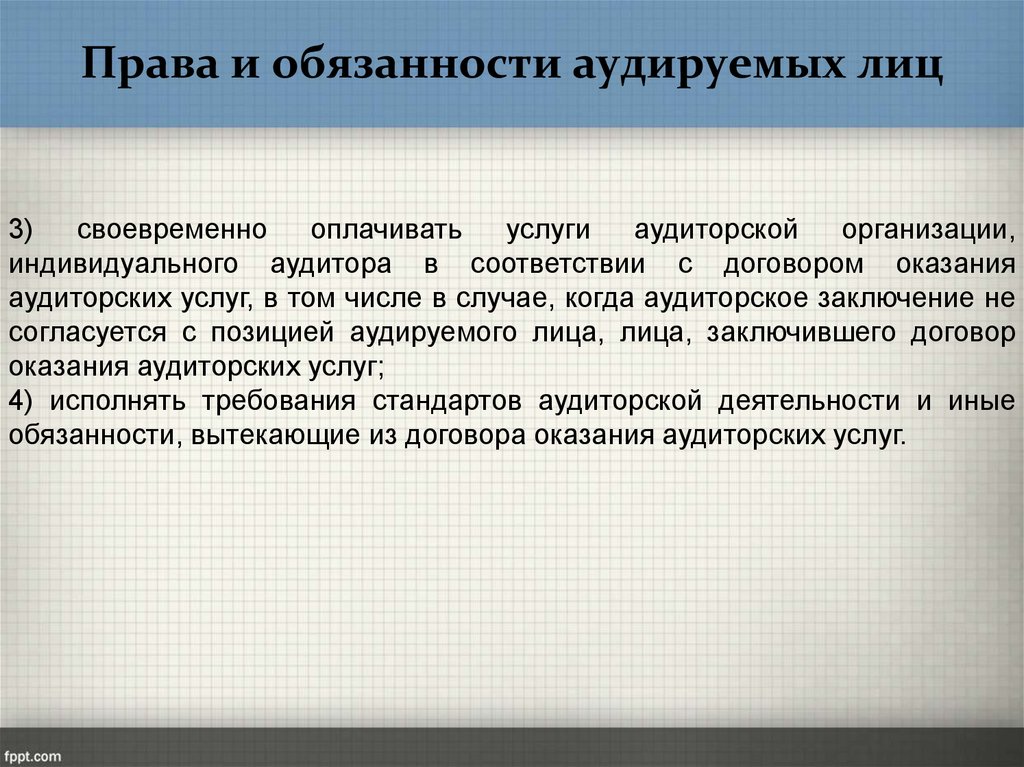 Права и обязанности аудируемых лиц

3) своевременно оплачивать услуги аудиторской организации, индивидуального аудитора в соответствии с договором оказания аудиторских услуг, в том числе в случае, когда аудиторское заключение не согласуется с позицией аудируемого лица, лица, заключившего договор оказания аудиторских услуг;
4) исполнять требования стандартов аудиторской деятельности и иные обязанности, вытекающие из договора оказания аудиторских услуг.

fppt.com